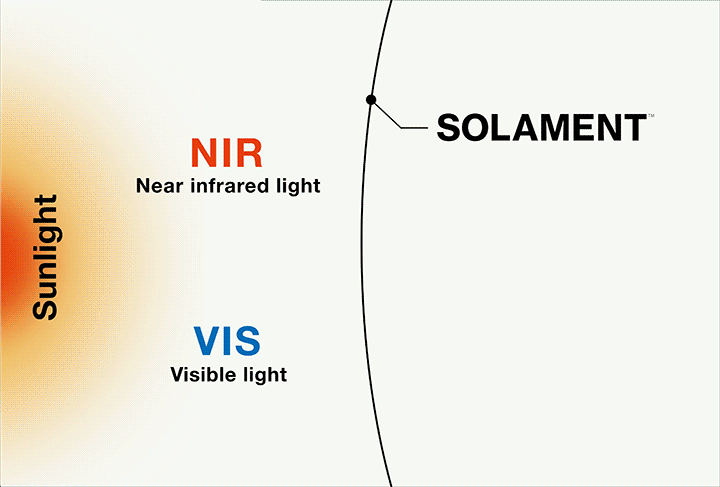 Sunlight

NIR
Near infrared light

VIS
Visible light

SOLAMENT™